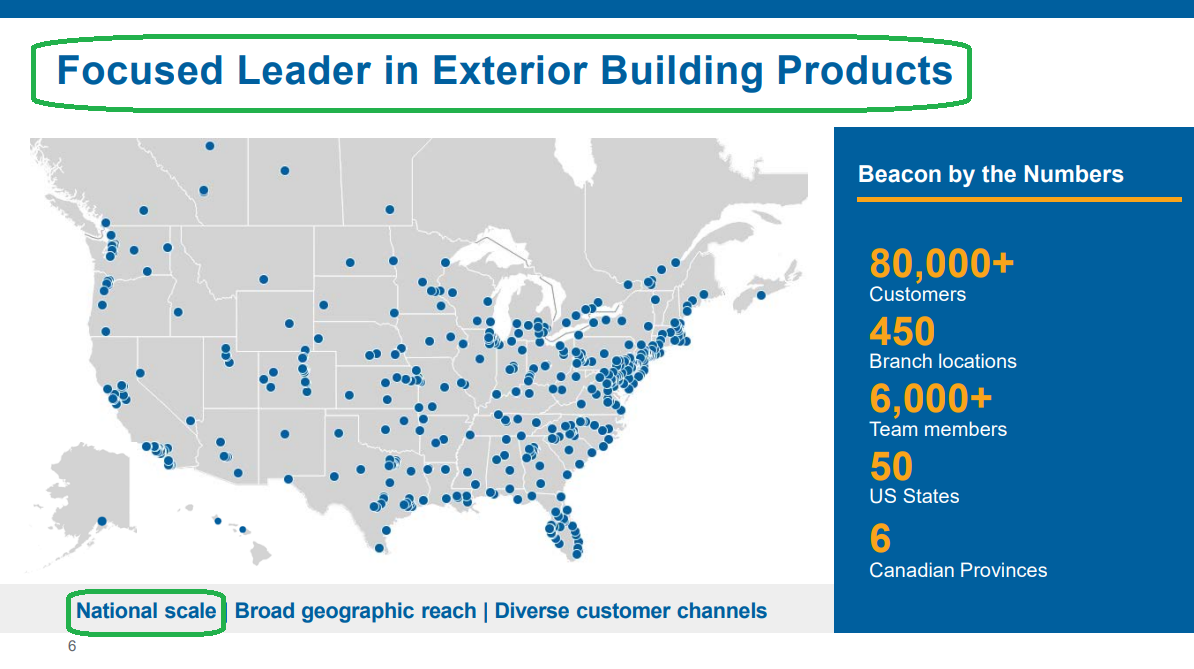 Focused Leader in Exterior Building Products

Beacon by the Numbers

80,000+
Customers

450
Branch locations

6,000+
Team members

50
US States

6
Canadian Provinces

National scale | Broad geographic reach | Diverse customer channels

6